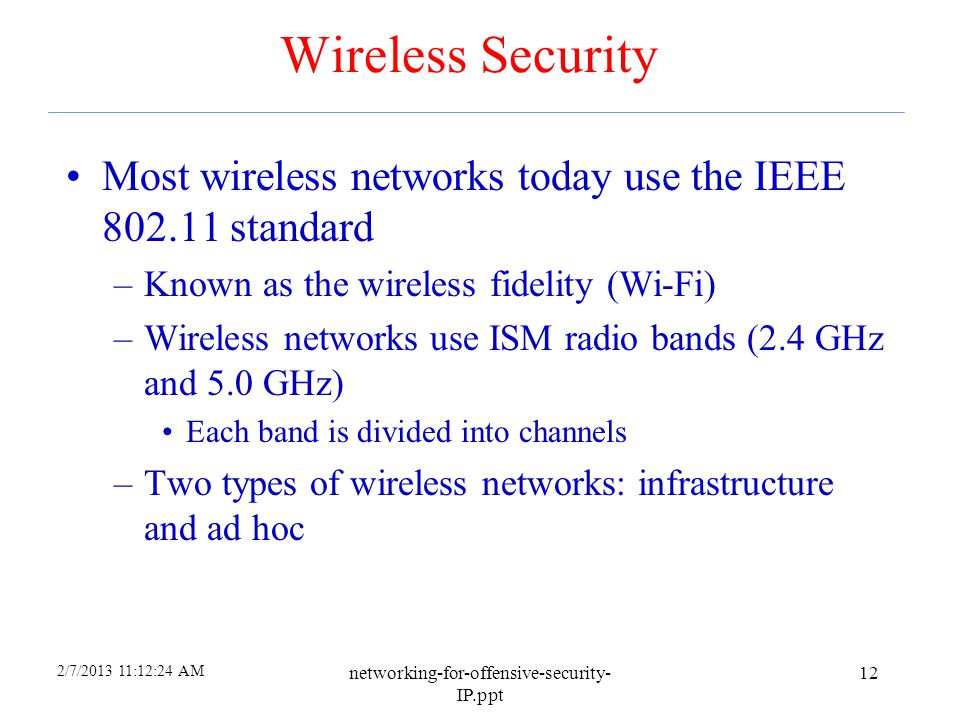 Wireless Security

• Most wireless networks today use the IEEE 802.11 standard

– Known as the wireless fidelity (Wi-Fi)

– Wireless networks use ISM radio bands (2.4 GHz and 5.0 GHz)

• Each band is divided into channels

– Two types of wireless networks: infrastructure and ad hoc

2/7/2013 11:12:24 AM

networking-for-offensive-security-IP.ppt

12